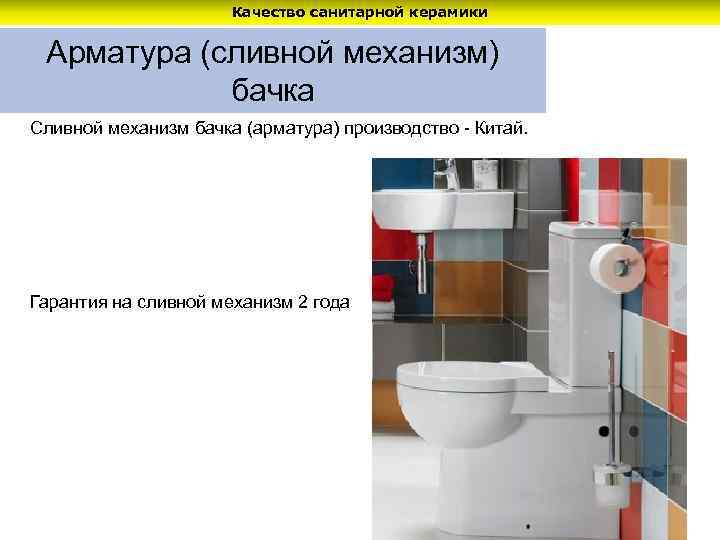 Качество санитарной керамики

Арматура (сливной механизм) бачка

Сливной механизм бачка (арматура) производство - Китай.

Гарантия на сливной механизм 2 года